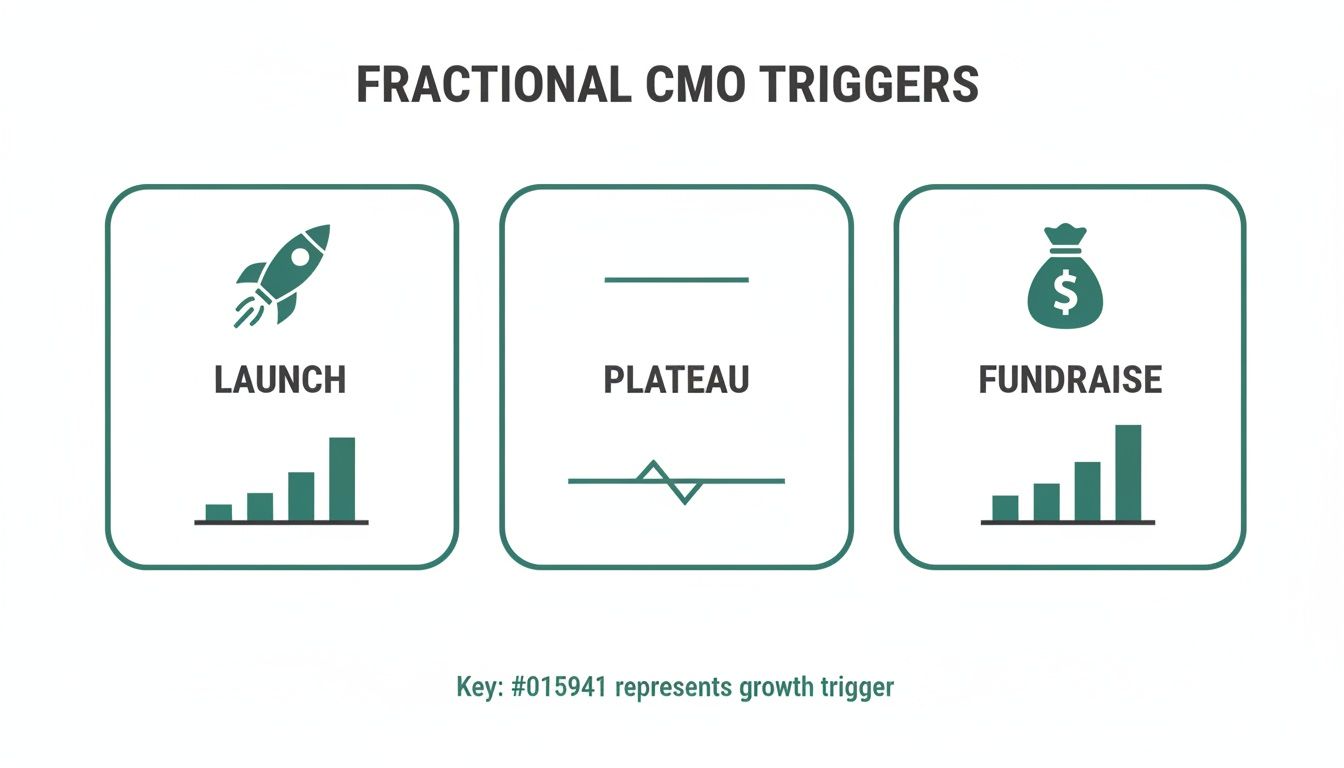 FRACTIONAL CMO TRIGGERS

LAUNCH

PLATEAU

$

FUNDRAISE

Key: #015941 represents growth trigger